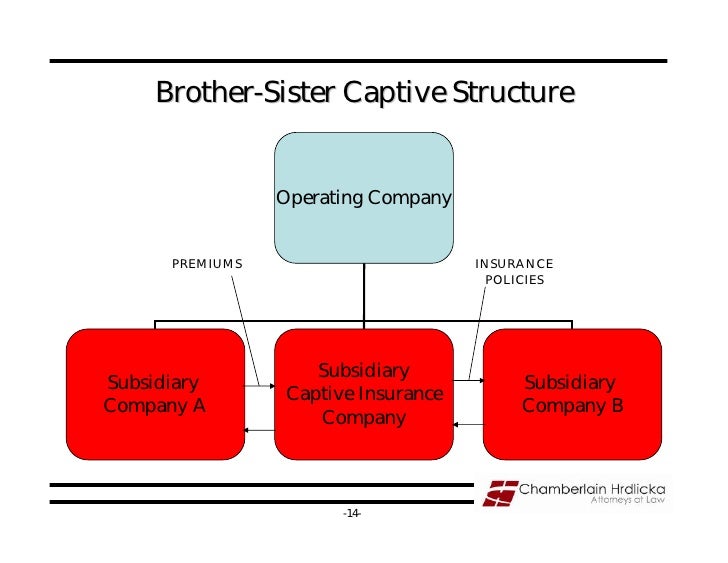 Brother-Sister Captive Structure

Operating Company

PREMIUMS

INSURANCE POLICIES

Subsidiary Company A

Subsidiary Captive Insurance Company

Subsidiary Company B

Chamberlain Hrdlicka
Attorneys at Law

-14-